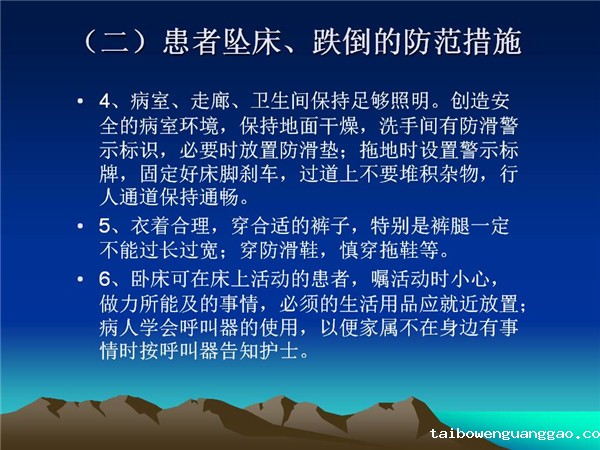 （二）患者坠床、跌倒的防范措施

• 4、病室、走廊、卫生间保持足够照明。创造安全的病室环境，保持地面干燥，洗手间有防滑警示标识，必要时放置防滑垫；拖地时设置警示标牌，固定好床脚刹车，过道上不要堆积杂物，行人通道保持通畅。

• 5、衣着合理，穿合适的裤子，特别是裤腿一定不能过长过宽；穿防滑鞋，慎穿拖鞋等。

• 6、卧床可在床上活动的患者，嘱活动时小心，做力所能及的事情，必须的生活用品应就近放置；病人学会呼叫器的使用，以便家属不在身边有事情时按呼叫器告知护士。

taibowenguanggao.co